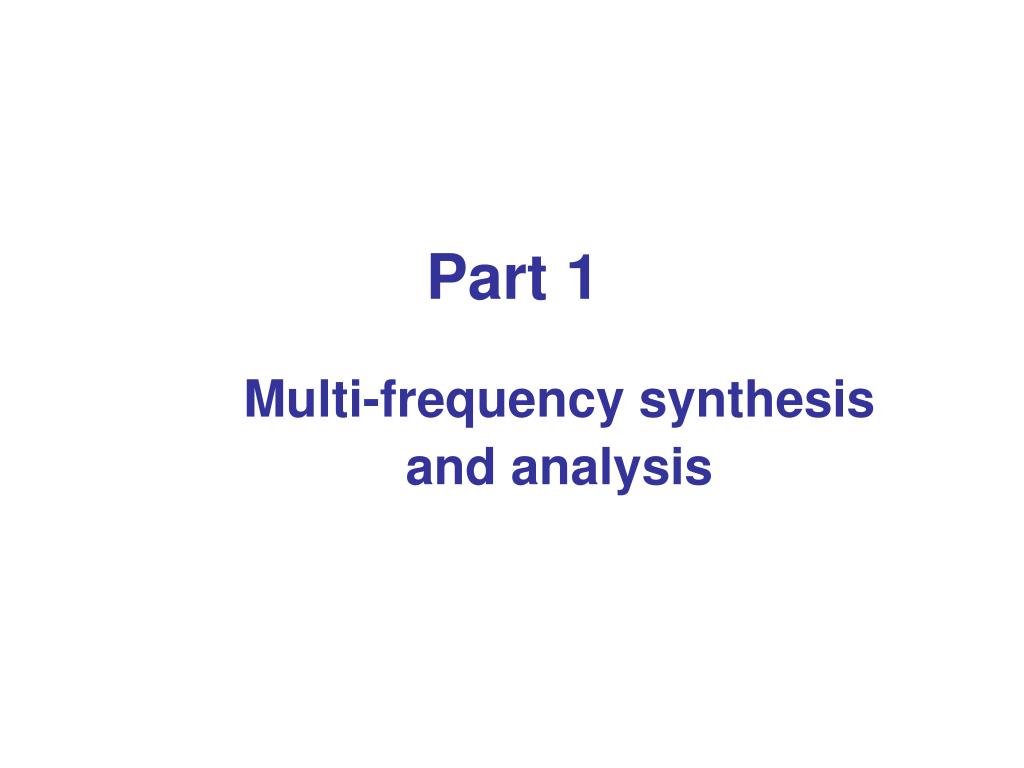 Part 1

Multi-frequency synthesis and analysis